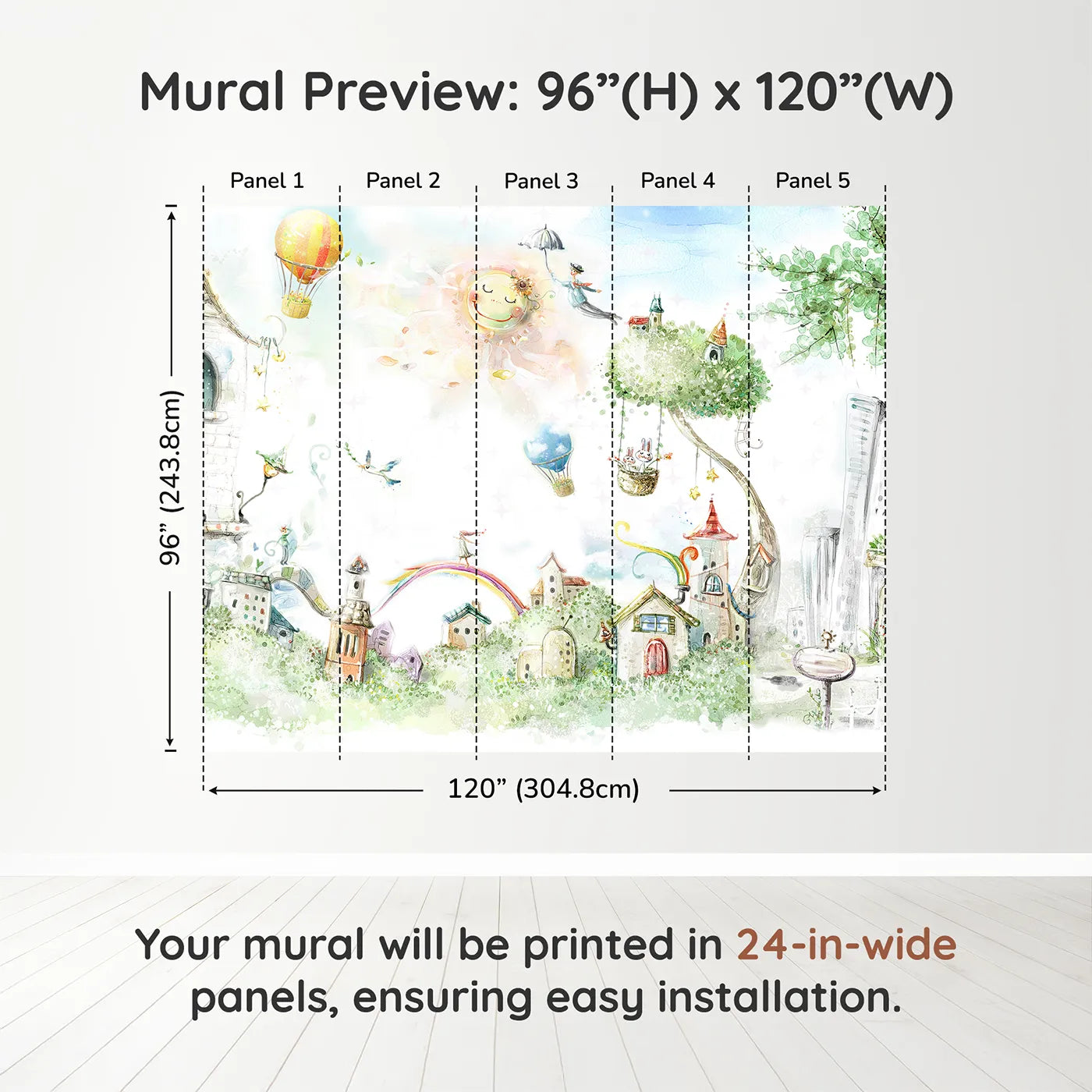 Mural Preview: 96”(H) x 120”(W)

Panel 1

Panel 2

Panel 3

Panel 4

Panel 5

96” (243.8cm)

120” (304.8cm)

Your mural will be printed in 24-in-wide panels, ensuring easy installation.